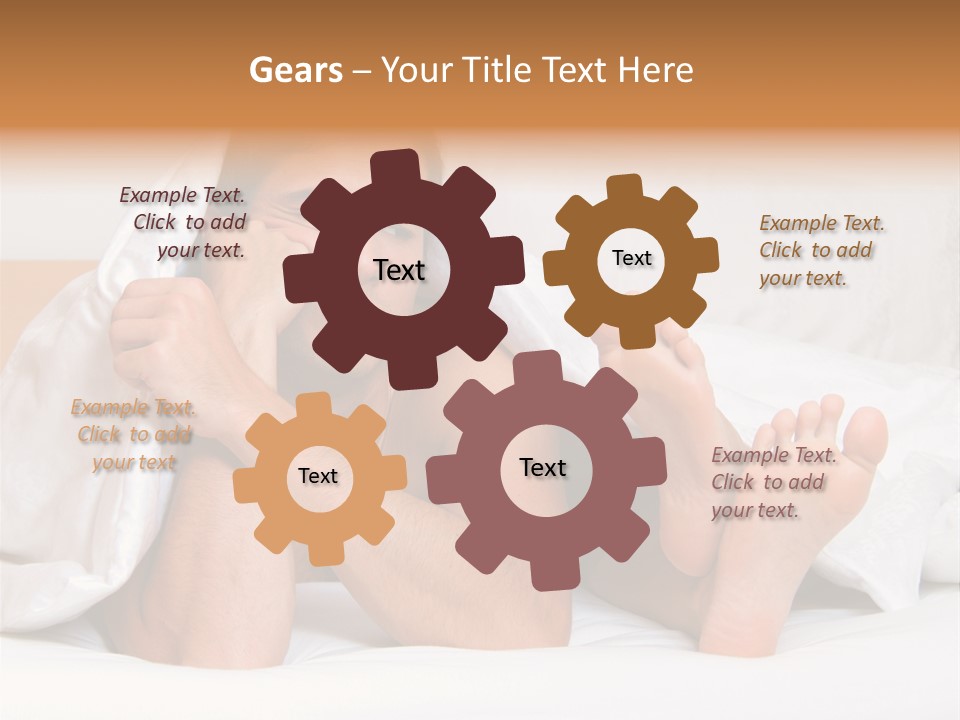 Gears – Your Title Text Here

Example Text. Click to add your text.

Text

Text

Example Text. Click to add your text.

Example Text. Click to add your text

Text

Text

Example Text. Click to add your text.